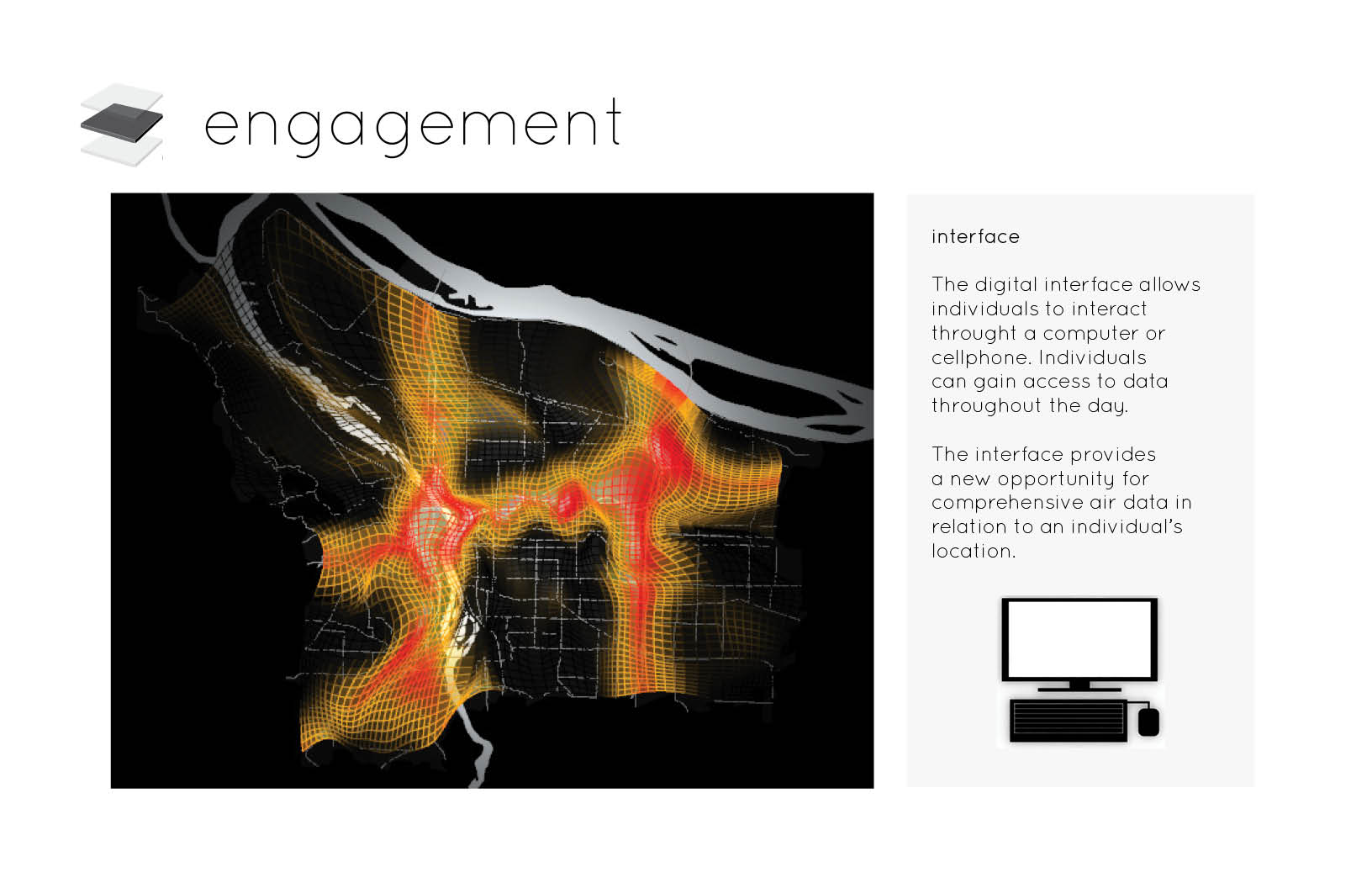 engagement

interface

The digital interface allows individuals to interact throught a computer or cellphone. Individuals can gain access to data throughout the day.

The interface provides a new opportunity for comprehensive air data in relation to an individual's location.